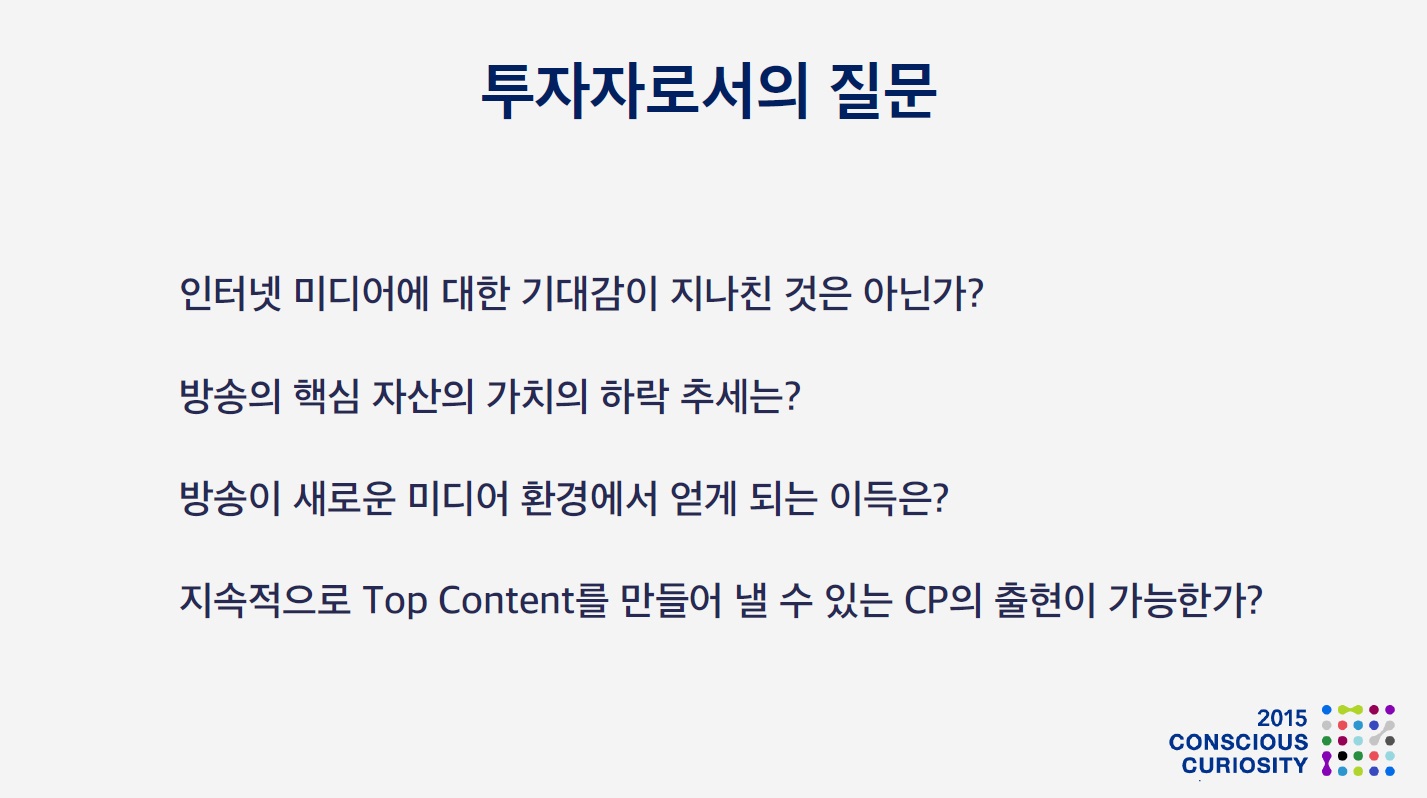 투자자로서의 질문

인터넷 미디어에 대한 기대감이 지나친 것은 아닌가?

방송의 핵심 자산의 가치의 하락 추세는?

방송이 새로운 미디어 환경에서 얻게 되는 이득은?

지속적으로 Top Content를 만들어 낼 수 있는 CP의 출현이 가능한가?

2015
CONSCIOUS
CURIOSITY